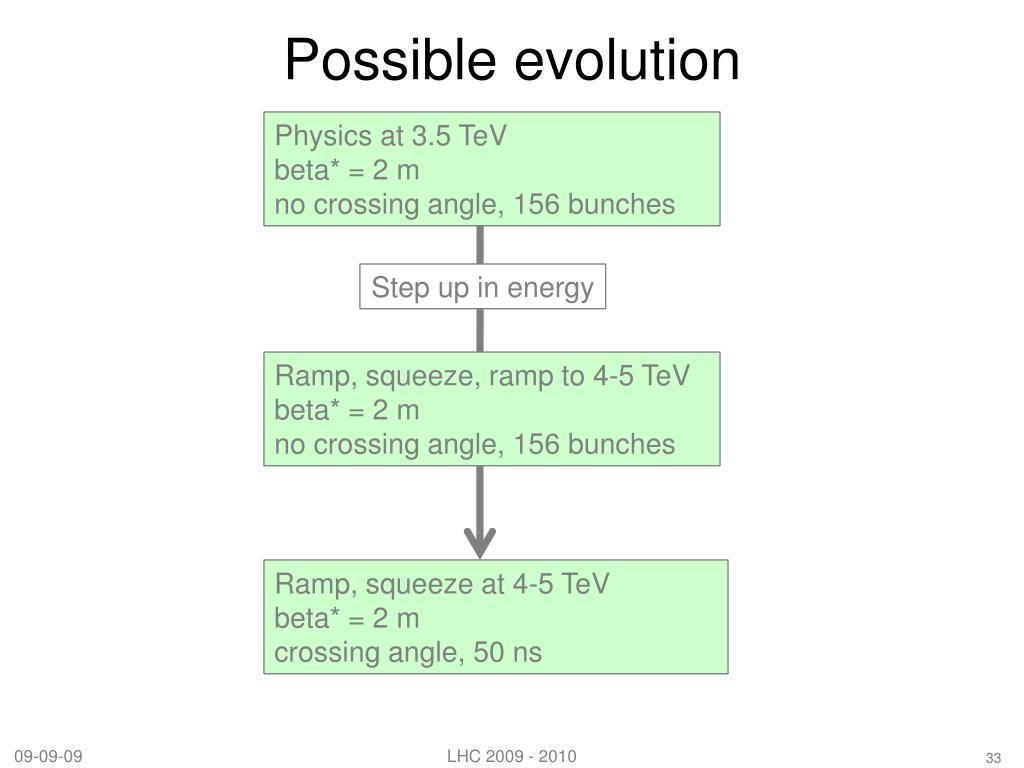 Possible evolution

Physics at 3.5 TeV
beta* = 2 m
no crossing angle, 156 bunches

Step up in energy

Ramp, squeeze, ramp to 4-5 TeV
beta* = 2 m
no crossing angle, 156 bunches

Ramp, squeeze at 4-5 TeV
beta* = 2 m
crossing angle, 50 ns

09-09-09

LHC 2009 - 2010

33